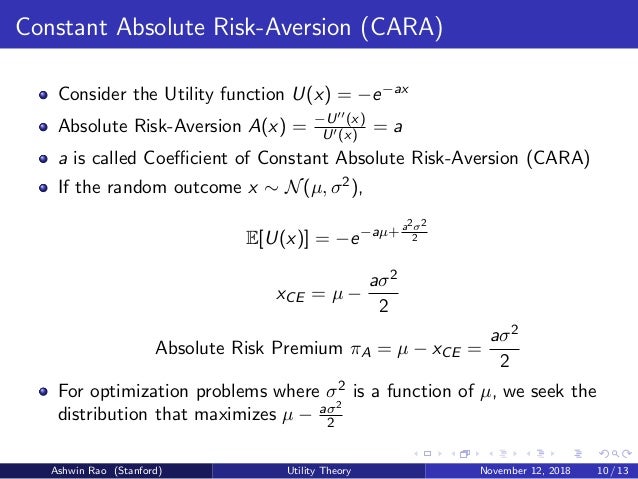 Constant Absolute Risk-Aversion (CARA)

- Consider the Utility function $U(x) = -e^{-ax}$
- Absolute Risk-Aversion $A(x) = \frac{-U''(x)}{U'(x)} = a$
- $a$ is called Coefficient of Constant Absolute Risk-Aversion (CARA)
- If the random outcome $x \sim \mathcal{N}(\mu, \sigma^2)$,

$$\mathbb{E}[U(x)] = -e^{-a\mu + \frac{a^2\sigma^2}{2}}$$

$$x_{CE} = \mu - \frac{a\sigma^2}{2}$$

Absolute Risk Premium $\pi_A = \mu - x_{CE} = \frac{a\sigma^2}{2}$

- For optimization problems where $\sigma^2$ is a function of $\mu$, we seek the distribution that maximizes $\mu - \frac{a\sigma^2}{2}$

Ashwin Rao (Stanford) Utility Theory November 12, 2018 10 / 13